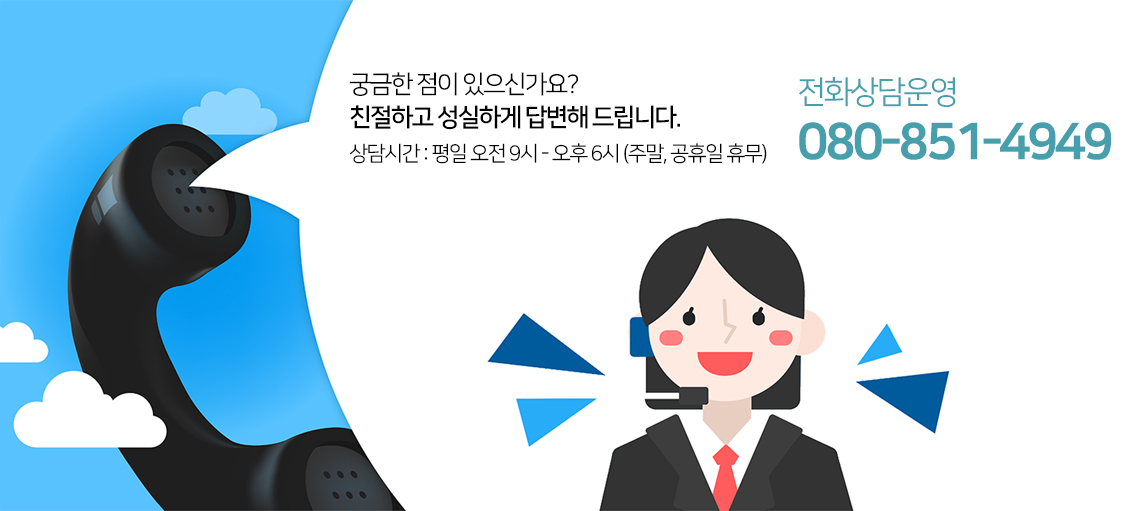 궁금한 점이 있으신가요?
친절하고 성실하게 답변해 드립니다.
상담시간 : 평일 오전 9시 - 오후 6시 (주말, 공휴일 휴무)

전화상담운영
080-851-4949